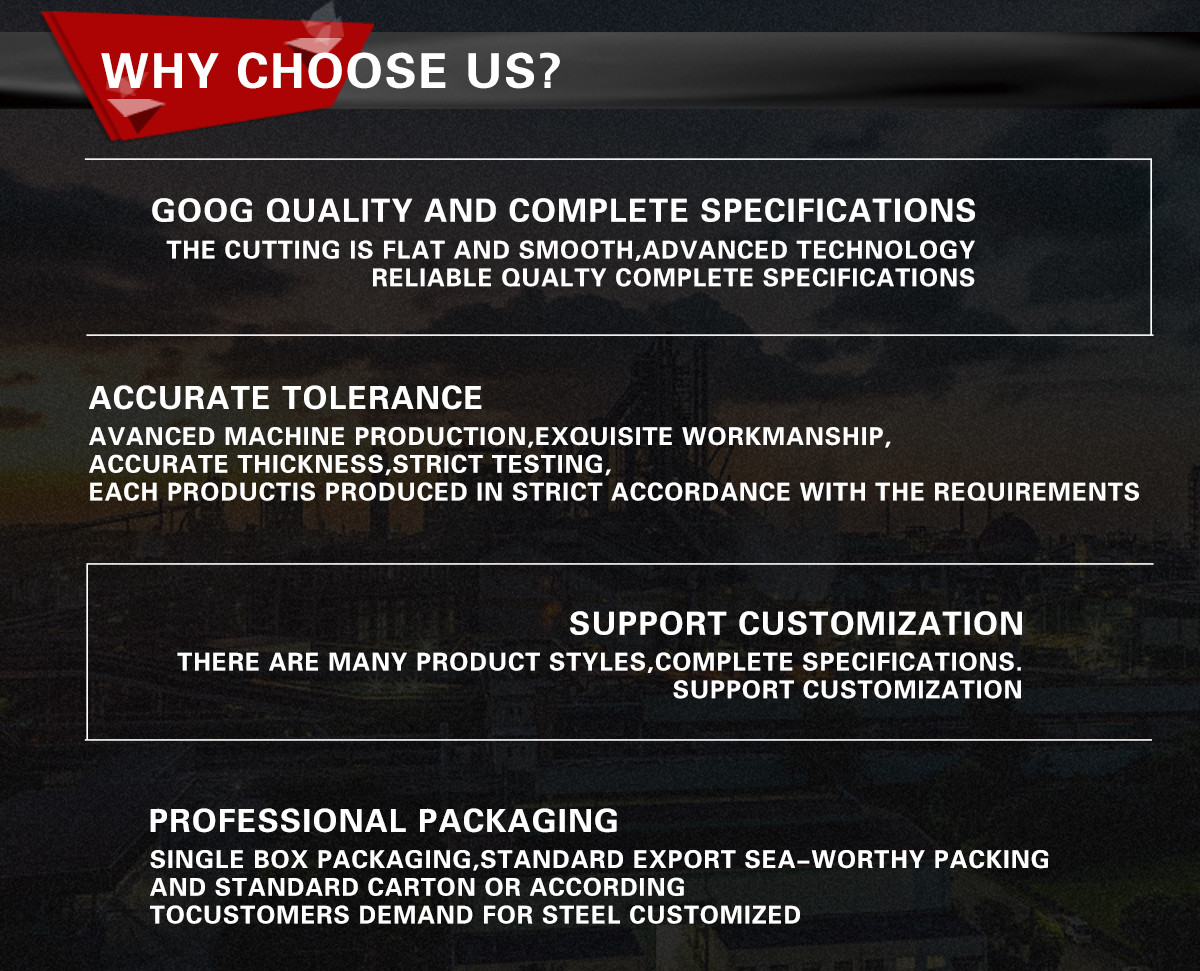 WHY CHOOSE US?

GOOG QUALITY AND COMPLETE SPECIFICATIONS
THE CUTTING IS FLAT AND SMOOTH,ADVANCED TECHNOLOGY
RELIABLE QUALTY COMPLETE SPECIFICATIONS

ACCURATE TOLERANCE
AVANCED MACHINE PRODUCTION,EXQUISITE WORKMANSHIP,
ACCURATE THICKNESS,STRICT TESTING,
EACH PRODUCTIS PRODUCED IN STRICT ACCORDANCE WITH THE REQUIREMENTS

SUPPORT CUSTOMIZATION
THERE ARE MANY PRODUCT STYLES,COMPLETE SPECIFICATIONS.
SUPPORT CUSTOMIZATION

PROFESSIONAL PACKAGING
SINGLE BOX PACKAGING,STANDARD EXPORT SEA-WORTHY PACKING
AND STANDARD CARTON OR ACCORDING
TOCUSTOMERS DEMAND FOR STEEL CUSTOMIZED